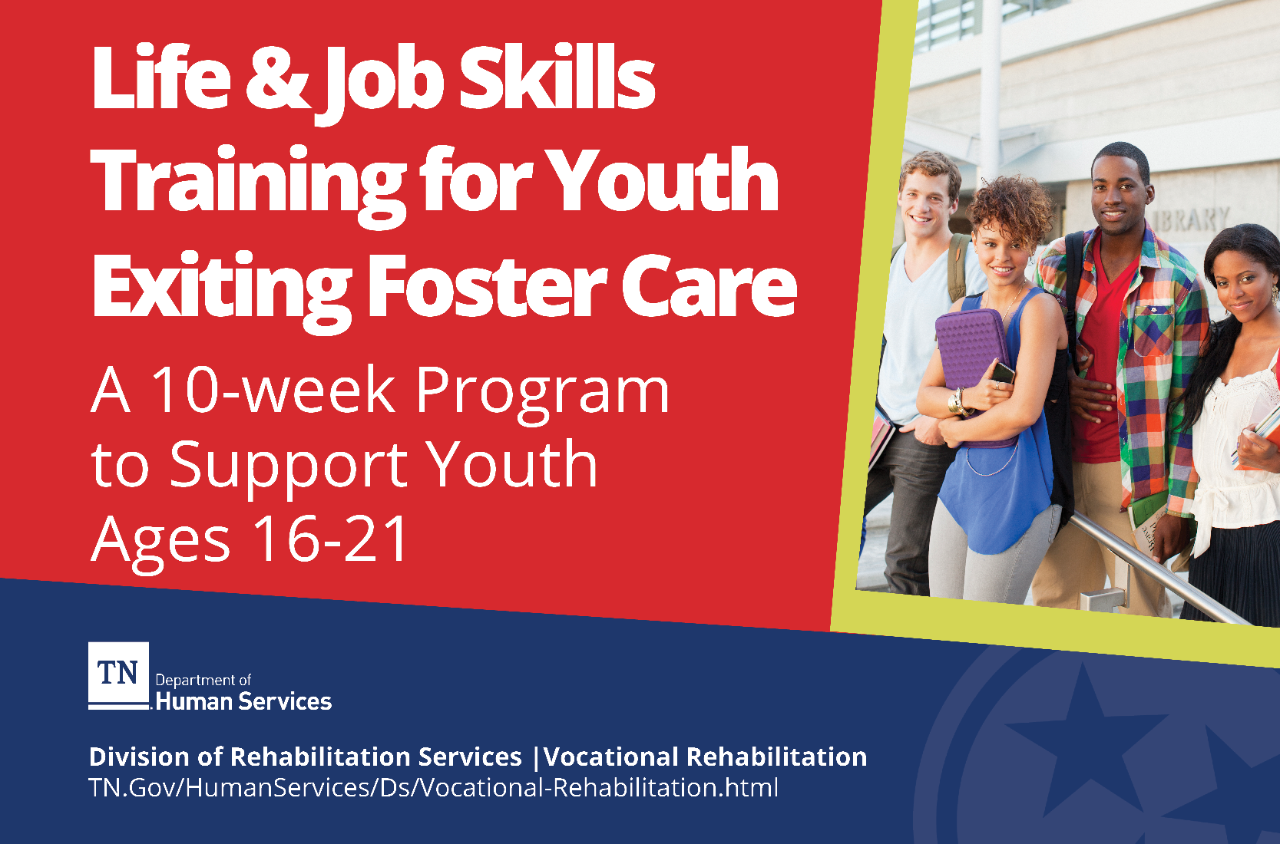 Life & Job Skills Training for Youth Exiting Foster Care

A 10-week Program to Support Youth Ages 16-21

LIBRARY

TN Department of Human Services

Division of Rehabilitation Services |Vocational Rehabilitation
TN.Gov/HumanServices/Ds/Vocational-Rehabilitation.html